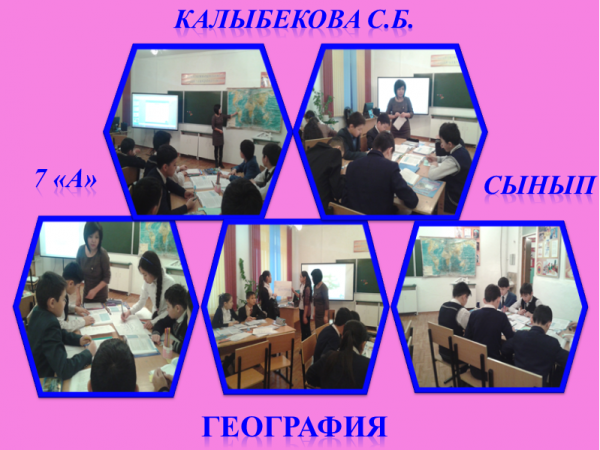 КАЛЫБЕКОВА С.Б.

7 «А»

СЫНЫП

ГЕОГРАФИЯ